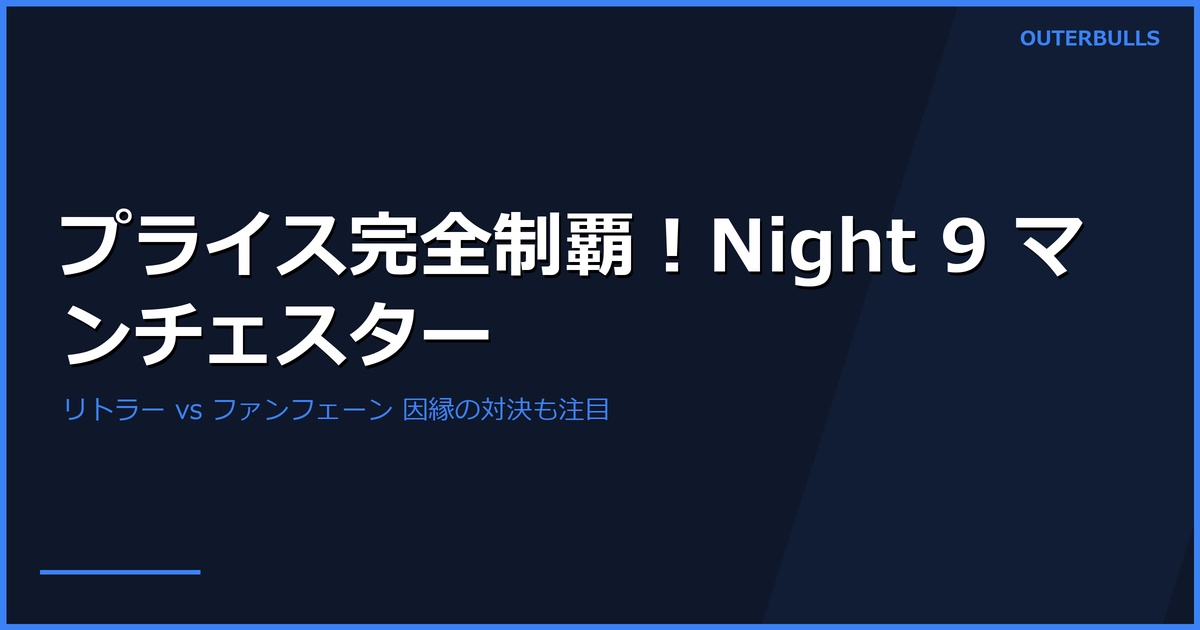 OUTERBULLS

プライス完全制覇！Night 9 マンチェスター

リトラー vs ファンフェーン 因縁の対決も注目